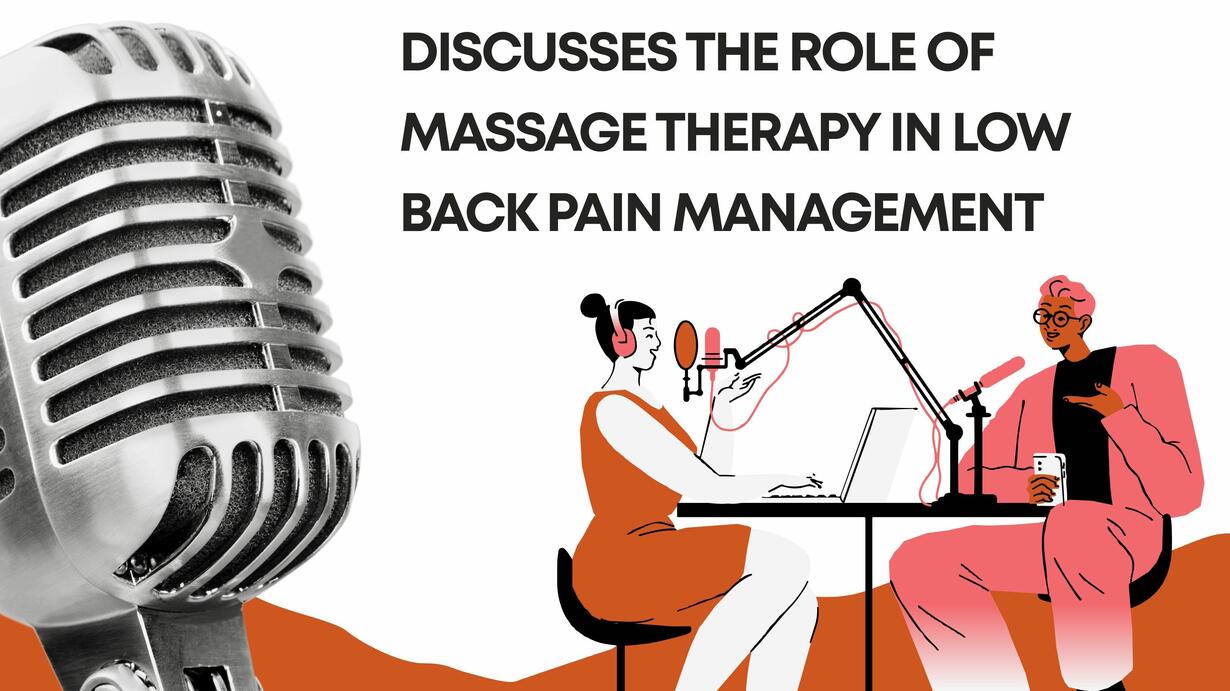 DISCUSSES THE ROLE OF MASSAGE THERAPY IN LOW BACK PAIN MANAGEMENT